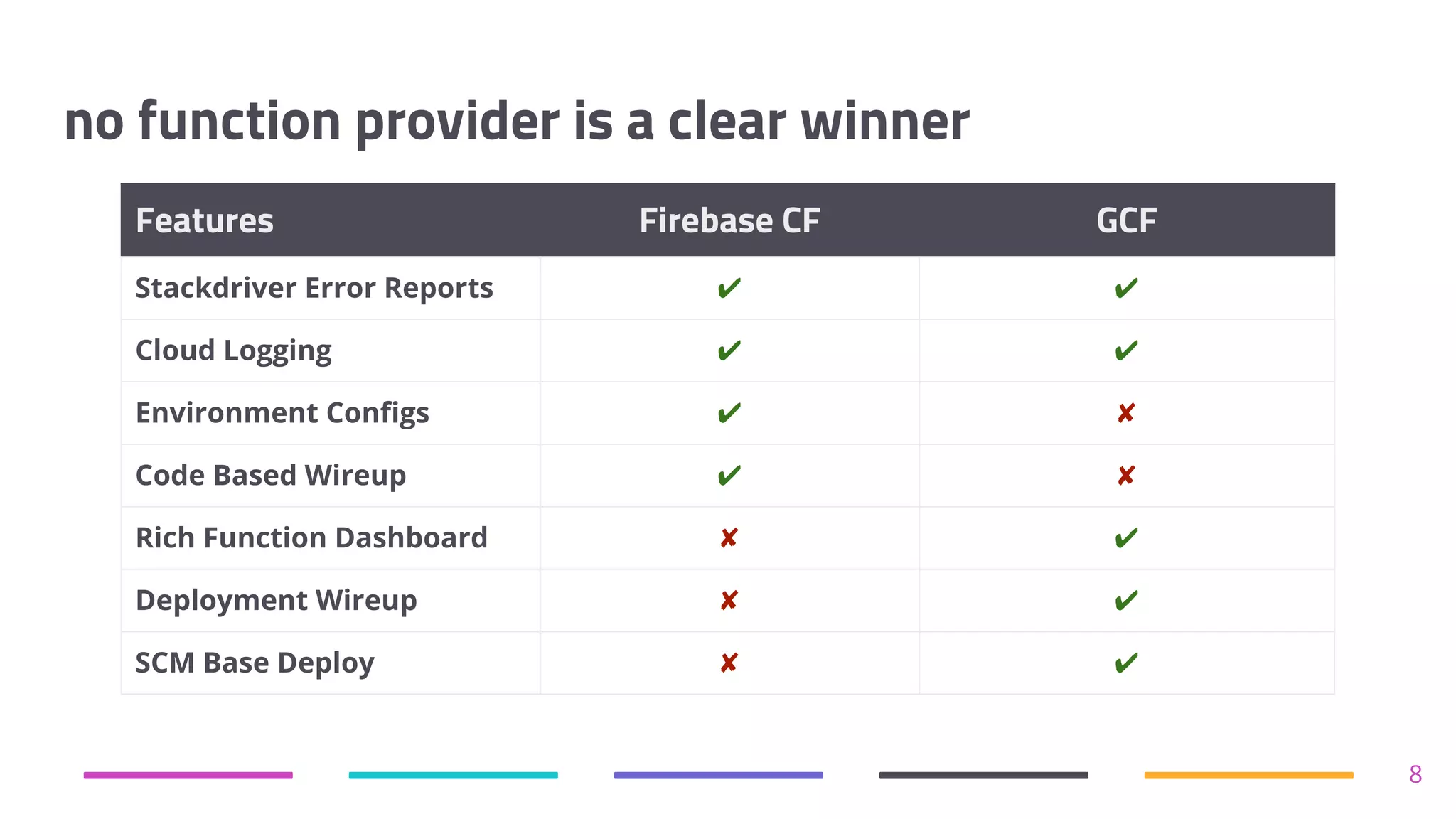 no function provider is a clear winner

| Features | Firebase CF | GCF |
|---|---|---|
| Stackdriver Error Reports | ✔ | ✔ |
| Cloud Logging | ✔ | ✔ |
| Environment Configs | ✔ | ✘ |
| Code Based Wireup | ✔ | ✘ |
| Rich Function Dashboard | ✘ | ✔ |
| Deployment Wireup | ✘ | ✔ |
| SCM Base Deploy | ✘ | ✔ |

8